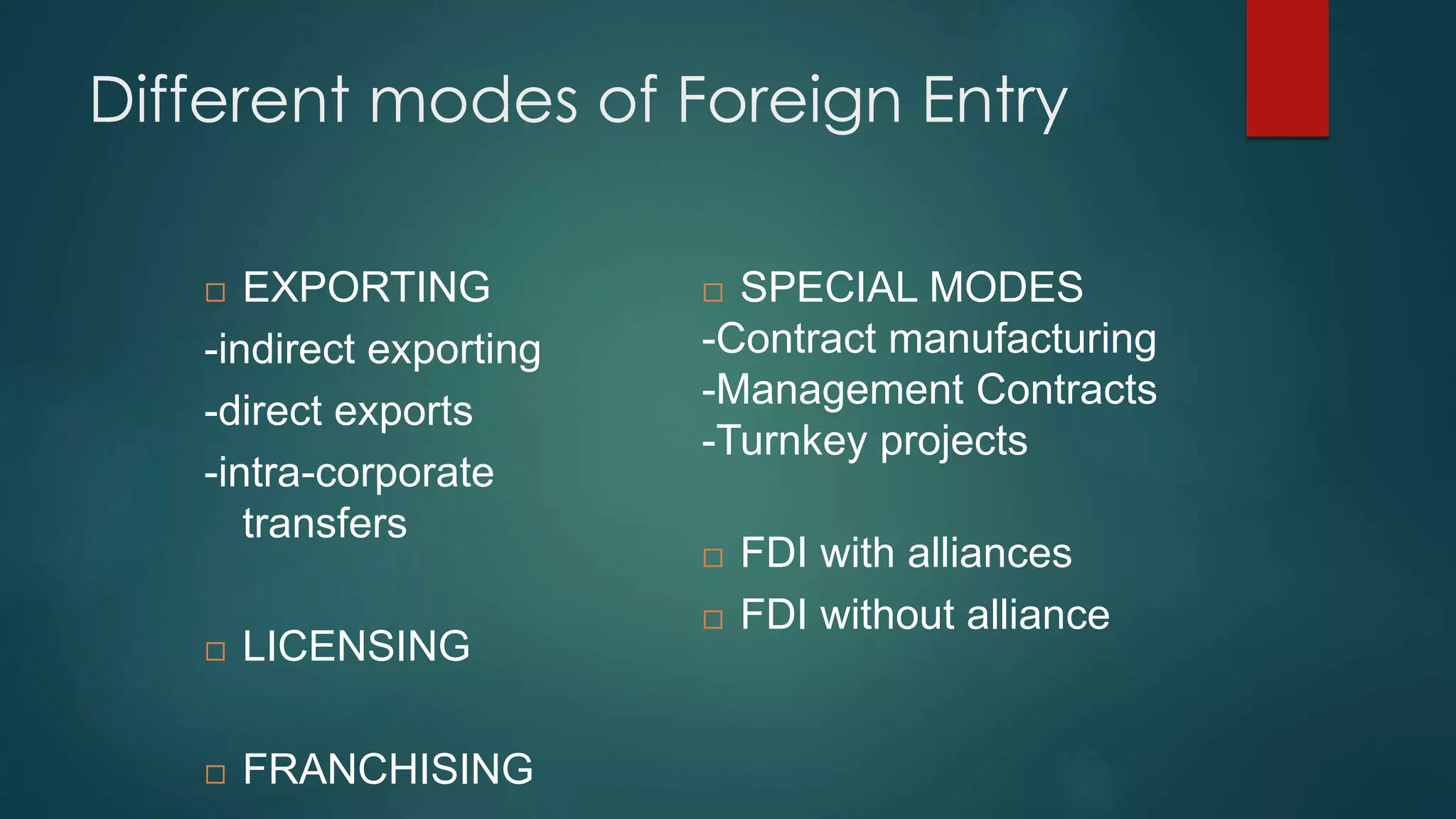 Different modes of Foreign Entry

□ EXPORTING
-indirect exporting
-direct exports
-intra-corporate transfers

□ LICENSING

□ FRANCHISING

□ SPECIAL MODES
-Contract manufacturing
-Management Contracts
-Turnkey projects

□ FDI with alliances
□ FDI without alliance